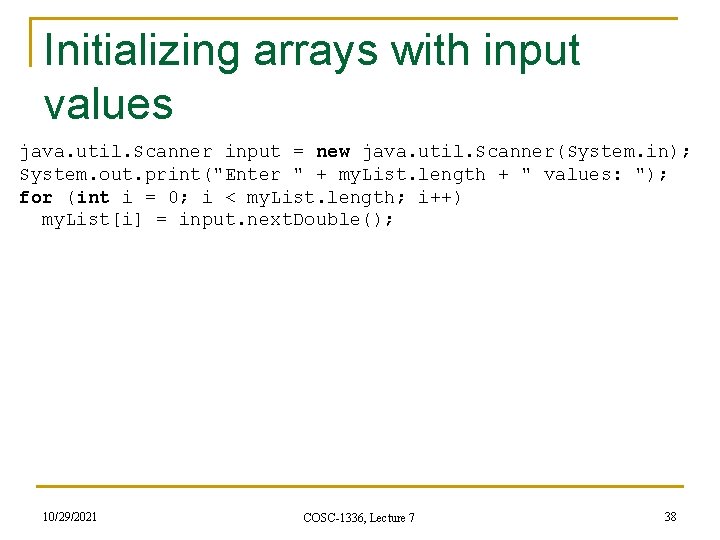 Initializing arrays with input values

java.util.Scanner input = new java.util.Scanner(System.in);
System.out.print("Enter " + myList.length + " values: ");
for (int i = 0; i < myList.length; i++)
  myList[i] = input.nextDouble();

10/29/2021

COSC-1336, Lecture 7

38